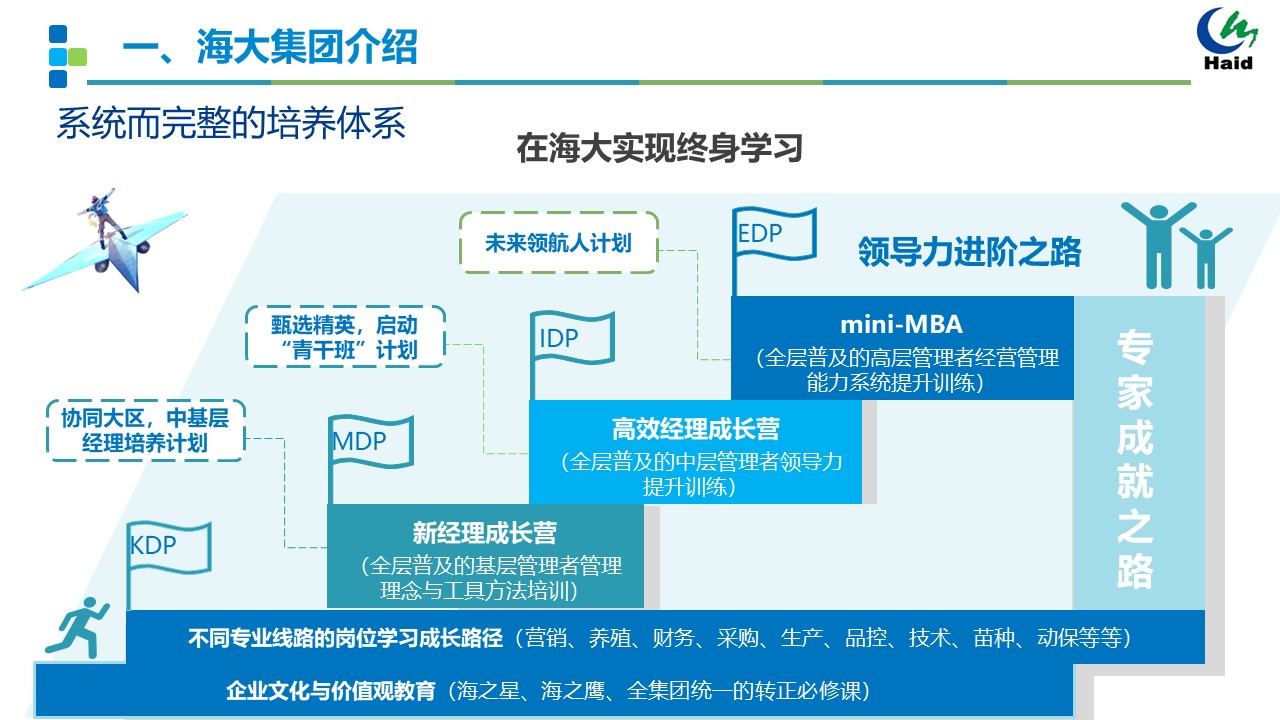 一、海大集团介绍

Haid

系统而完整的培养体系

在海大实现终身学习

未来领航人计划

EDP

领导力进阶之路

甄选精英，启动“青干班”计划

IDP

mini-MBA
（全层普及的高层管理者经营管理能力系统提升训练）

专家成就之路

协同大区，中基层经理培养计划

MDP

高效经理成长营
（全层普及的中层管理者领导力提升训练）

KDP

新经理成长营
（全层普及的基层管理者管理理念与工具方法培训）

不同专业线路的岗位学习成长路径（营销、养殖、财务、采购、生产、品控、技术、苗种、动保等等）

企业文化与价值观教育（海之星、海之鹰、全集团统一的转正必修课）